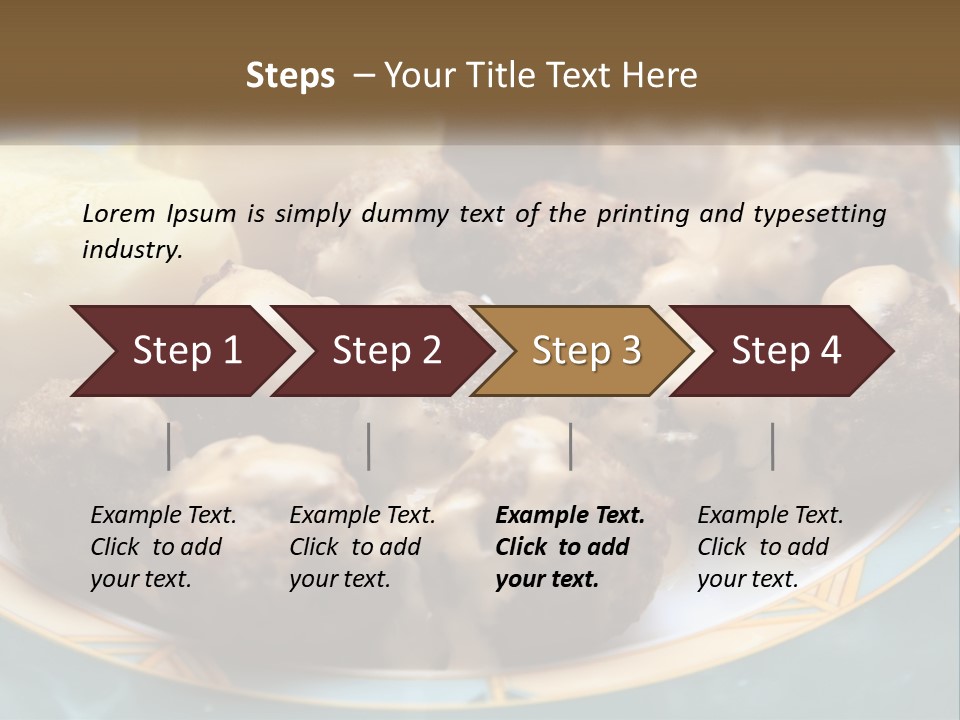 Steps – Your Title Text Here

Lorem Ipsum is simply dummy text of the printing and typesetting industry.

Step 1

Step 2

Step 3

Step 4

Example Text. Click to add your text.

Example Text. Click to add your text.

Example Text. Click to add your text.

Example Text. Click to add your text.